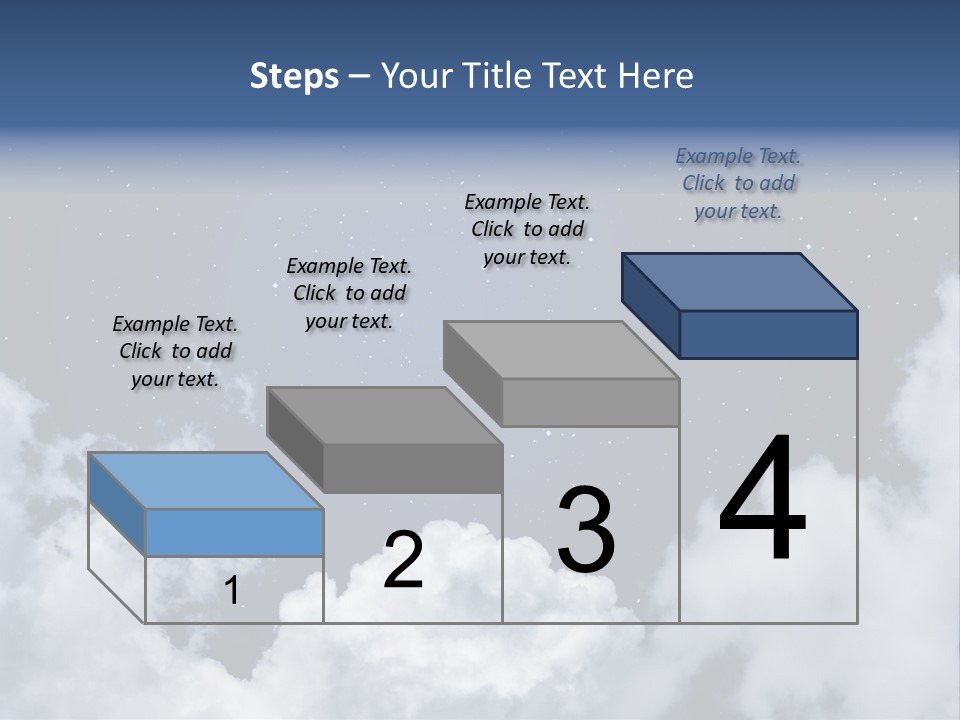 Steps – Your Title Text Here

Example Text. Click to add your text.

Example Text. Click to add your text.

Example Text. Click to add your text.

Example Text. Click to add your text.

1

2

3

4